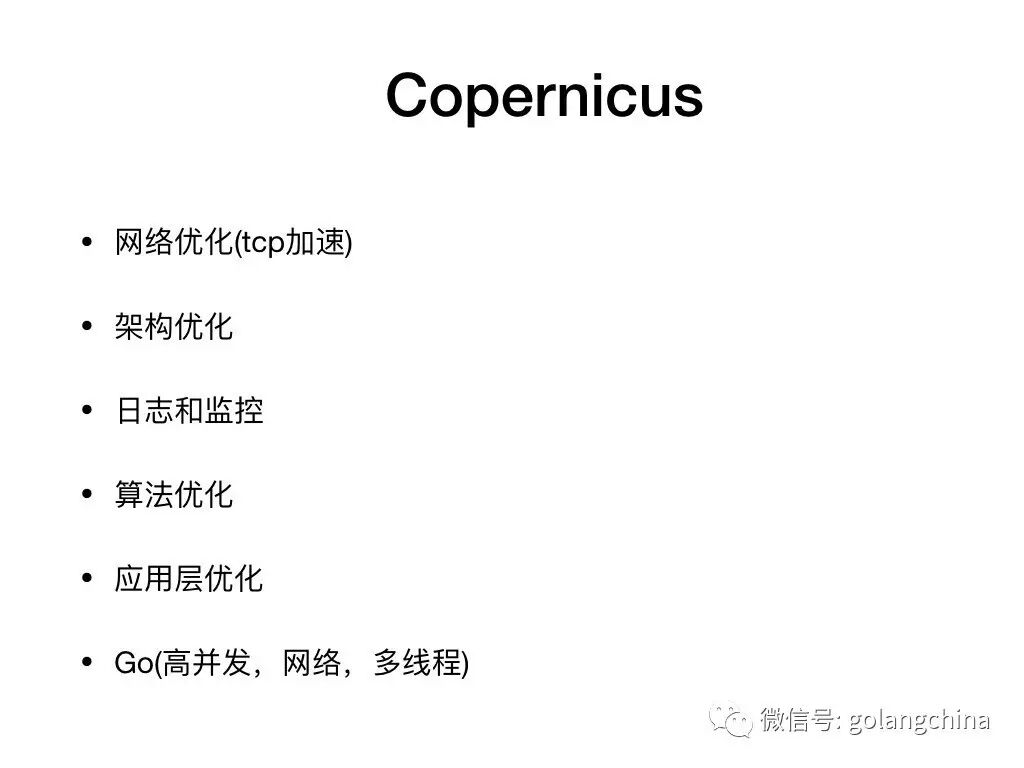 Copernicus

• 网络优化(tcp加速)

• 架构优化

• 日志和监控

• 算法优化

• 应用层优化

• Go(高并发，网络，多线程)

微信号: golangchina